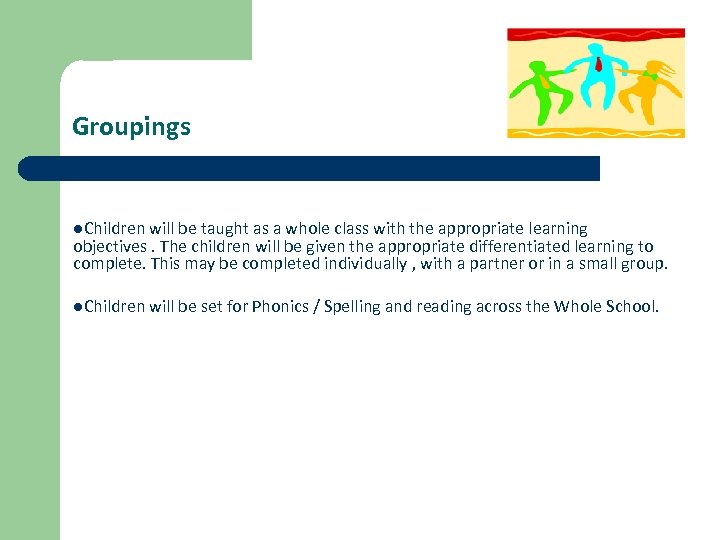 Groupings

●Children will be taught as a whole class with the appropriate learning objectives . The children will be given the appropriate differentiated learning to complete. This may be completed individually , with a partner or in a small group.

●Children will be set for Phonics / Spelling and reading across the Whole School.